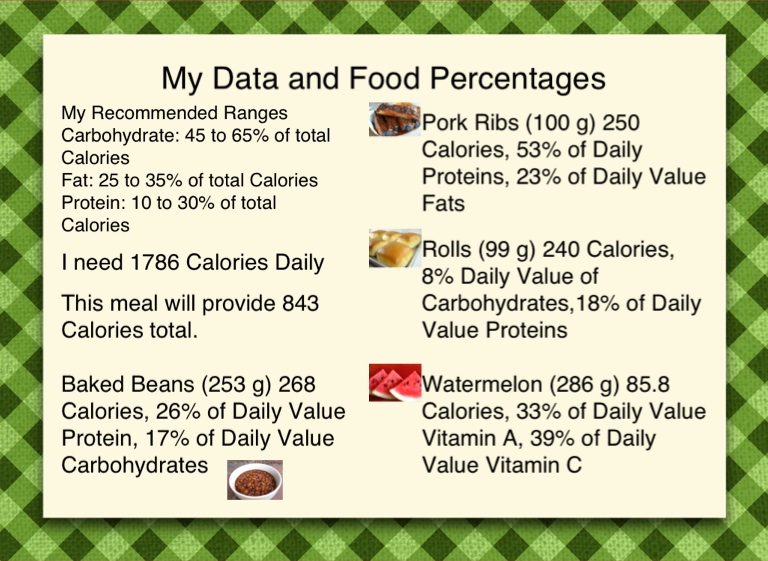 My Data and Food Percentages

My Recommended Ranges
Carbohydrate: 45 to 65% of total Calories
Fat: 25 to 35% of total Calories
Protein: 10 to 30% of total Calories

I need 1786 Calories Daily

This meal will provide 843 Calories total.

Baked Beans (253 g) 268 Calories, 26% of Daily Value Protein, 17% of Daily Value Carbohydrates

Pork Ribs (100 g) 250 Calories, 53% of Daily Proteins, 23% of Daily Value Fats

Rolls (99 g) 240 Calories, 8% Daily Value of Carbohydrates,18% of Daily Value Proteins

Watermelon (286 g) 85.8 Calories, 33% of Daily Value Vitamin A, 39% of Daily Value Vitamin C